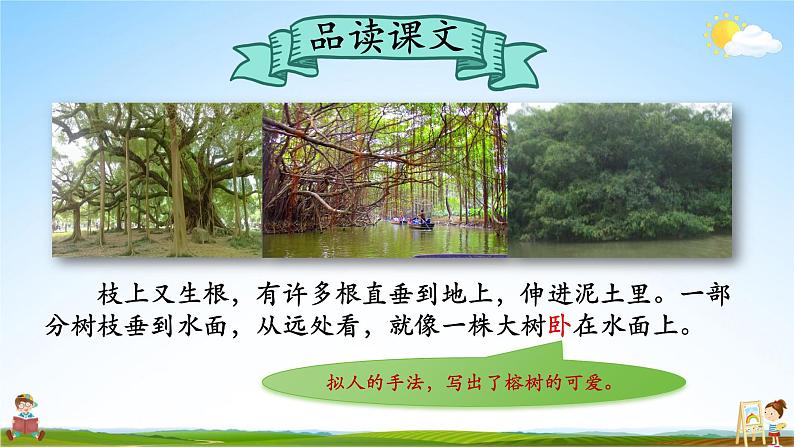 品读课文

枝上又生根，有许多根直垂到地上，伸进泥土里。一部分树枝垂到水面，从远处看，就像一株大树卧在水面上。

拟人的手法，写出了榕树的可爱。